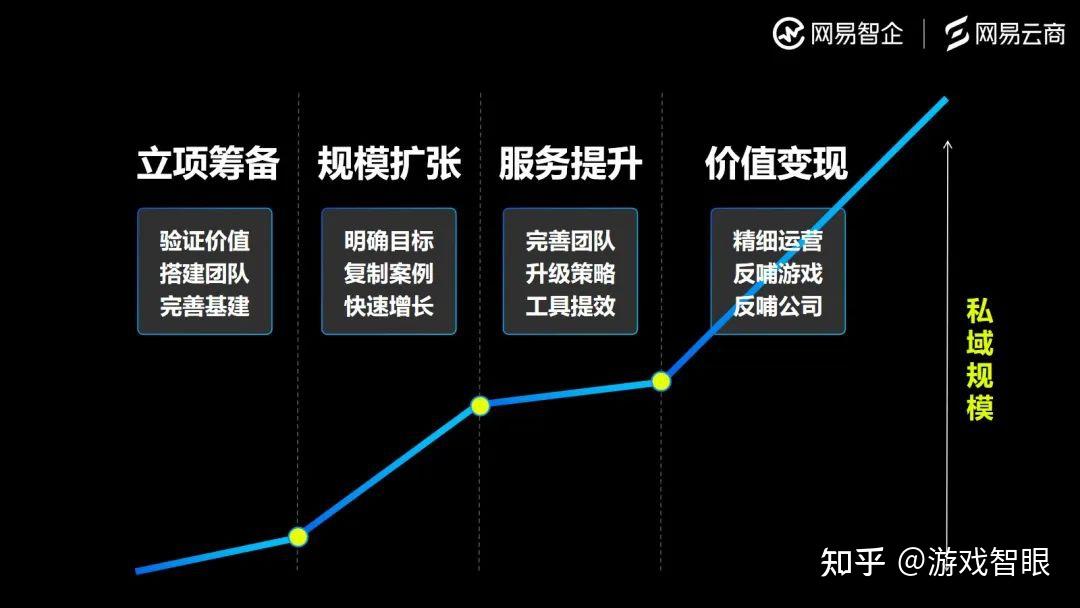 网易智企 | 网易云商

立项筹备
验证价值
搭建团队
完善基建

规模扩张
明确目标
复制案例
快速增长

服务提升
完善团队
升级策略
工具提效

价值变现
精细运营
反哺游戏
反哺公司

私域规模

知乎 @游戏智眼